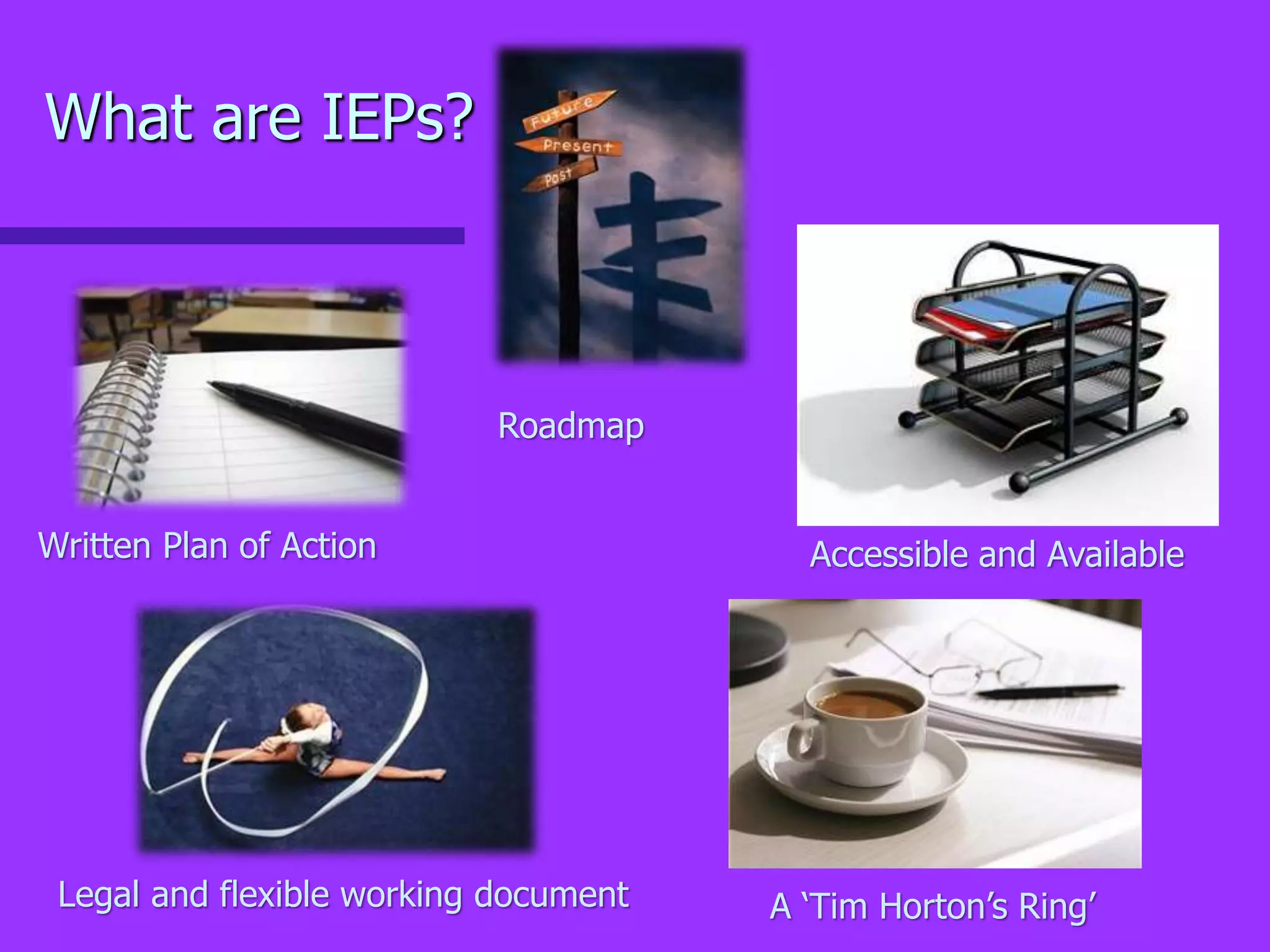 What are IEPs?

Future
Present
Past

Roadmap

Written Plan of Action

Accessible and Available

Legal and flexible working document

A ‘Tim Horton’s Ring’